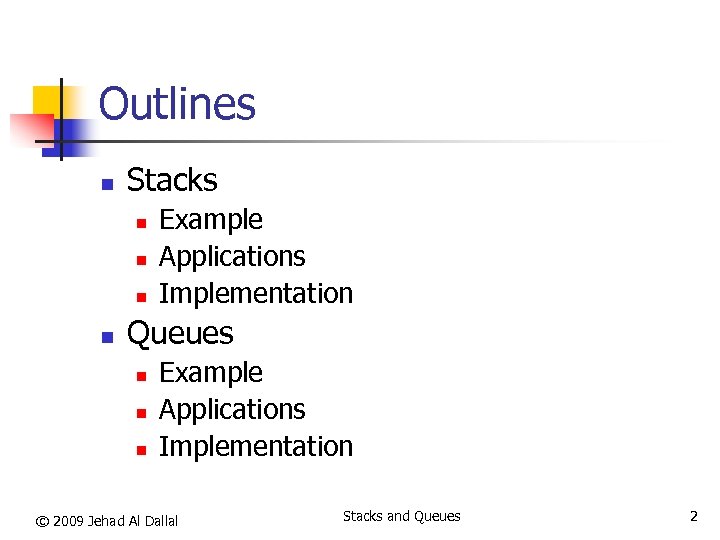 Outlines

- Stacks
  - Example
  - Applications
  - Implementation
- Queues
  - Example
  - Applications
  - Implementation

© 2009 Jehad Al Dallal

Stacks and Queues

2